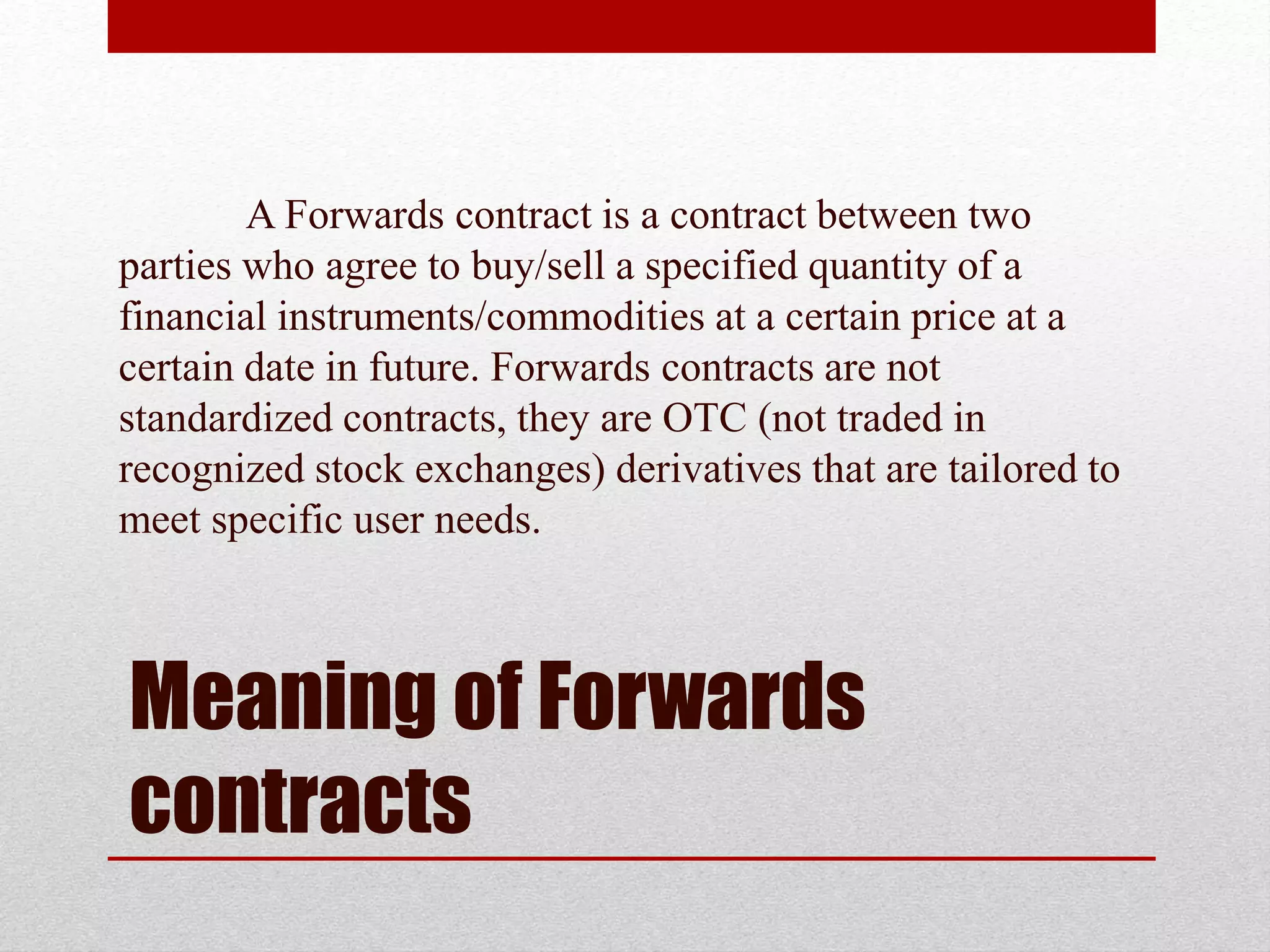 A Forwards contract is a contract between two parties who agree to buy/sell a specified quantity of a financial instruments/commodities at a certain price at a certain date in future. Forwards contracts are not standardized contracts, they are OTC (not traded in recognized stock exchanges) derivatives that are tailored to meet specific user needs.

Meaning of Forwards contracts